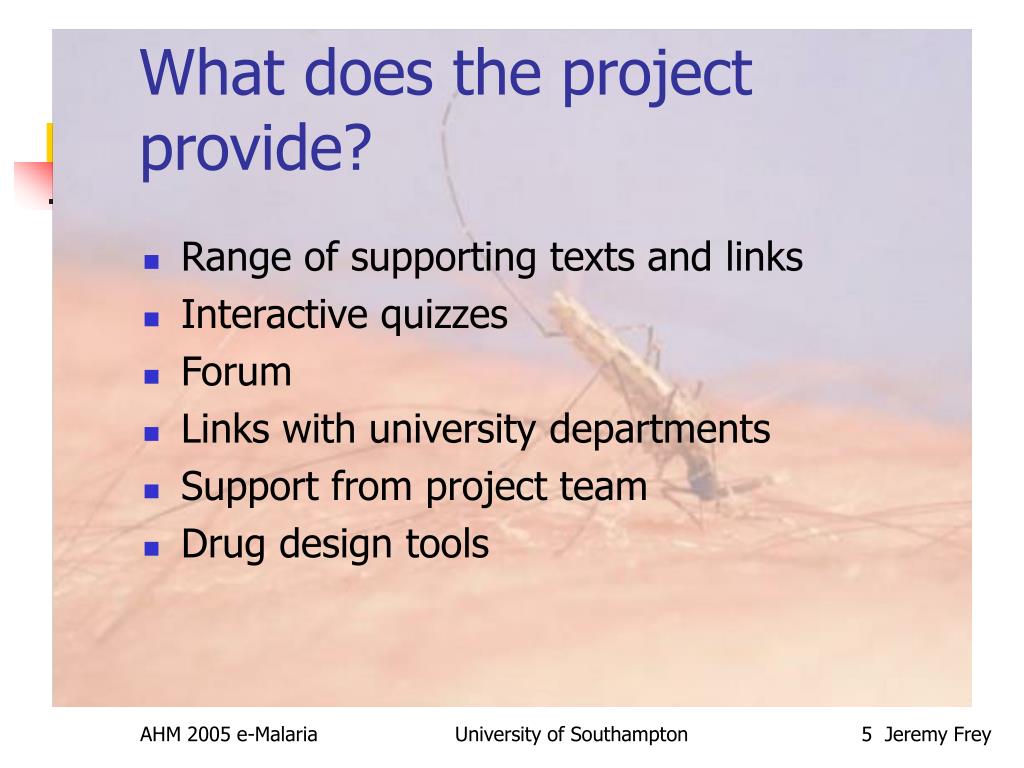 What does the project provide?

- Range of supporting texts and links
- Interactive quizzes
- Forum
- Links with university departments
- Support from project team
- Drug design tools

AHM 2005 e-Malaria University of Southampton 5 Jeremy Frey